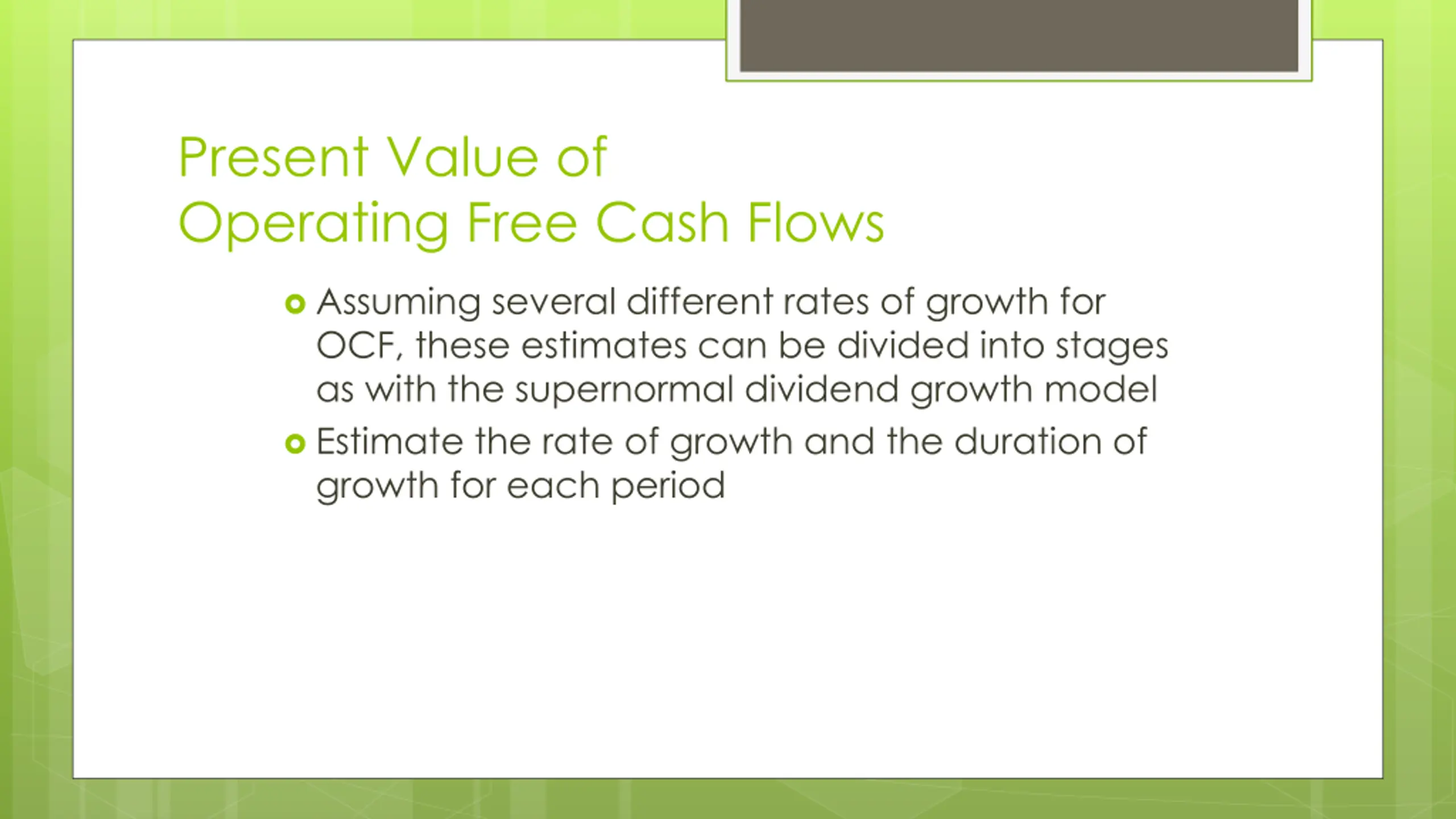 Present Value of
Operating Free Cash Flows

Assuming several different rates of growth for OCF, these estimates can be divided into stages as with the supernormal dividend growth model

Estimate the rate of growth and the duration of growth for each period